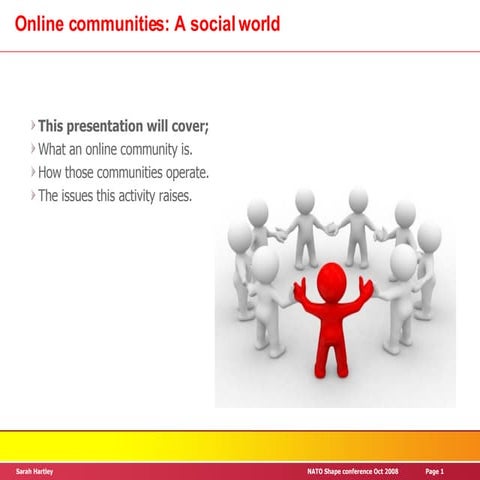 Online communities: A social world

› This presentation will cover;
› What an online community is.
› How those communities operate.
› The issues this activity raises.

Sarah Hartley
NATO Shape conference Oct 2008
Page 1